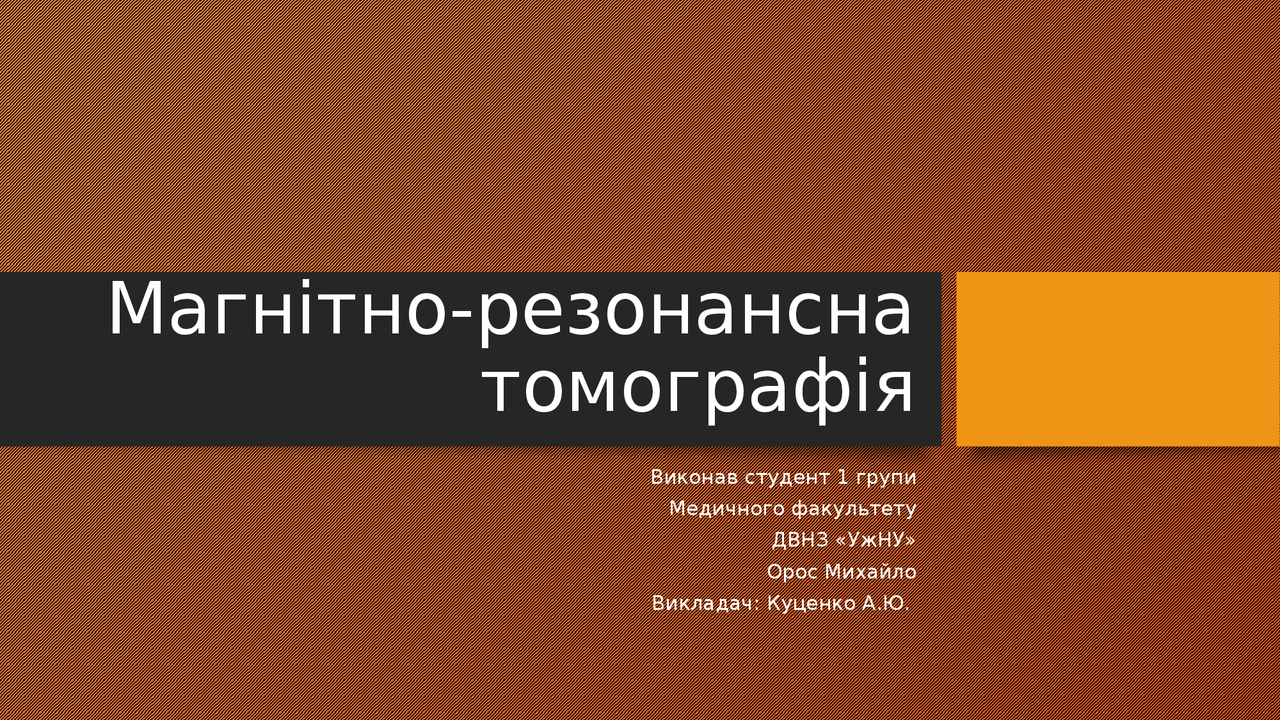 Магнітно-резонансна томографія

Виконав студент 1 групи
Медичного факультету
ДВНЗ «УжНУ»
Орос Михайло
Викладач: Куценко А.Ю.